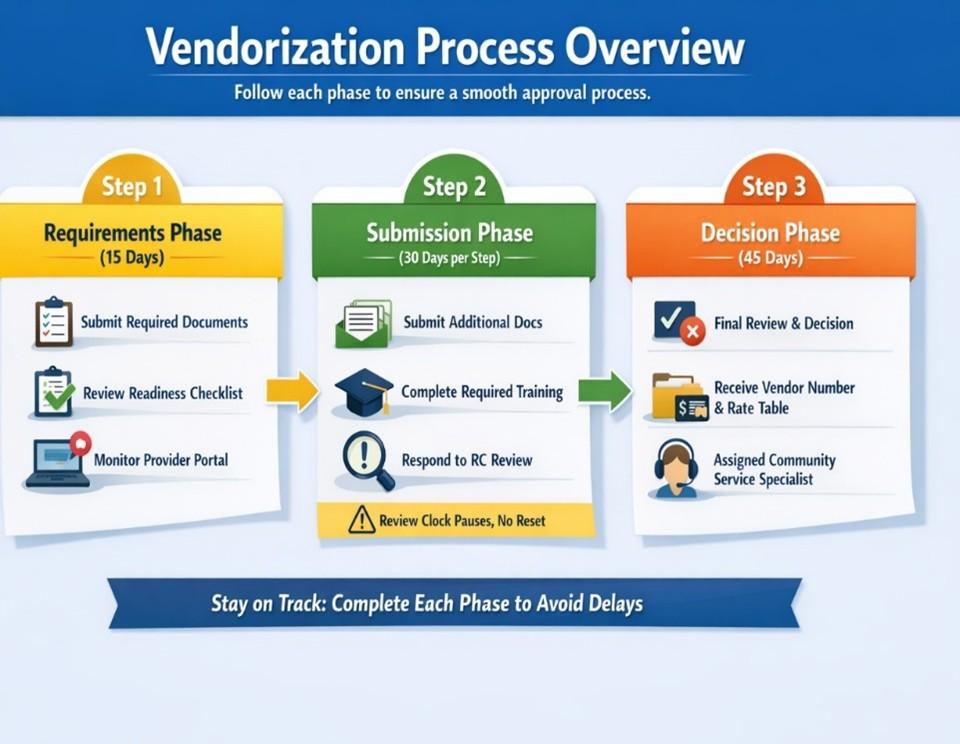 Vendorization Process Overview

Follow each phase to ensure a smooth approval process.

Step 1
Requirements Phase
(15 Days)

Submit Required Documents
Review Readiness Checklist
Monitor Provider Portal

Step 2
Submission Phase
(30 Days per Step)

Submit Additional Docs
Complete Required Training
Respond to RC Review
Review Clock Pauses, No Reset

Step 3
Decision Phase
(45 Days)

Final Review & Decision
Receive Vendor Number & Rate Table
Assigned Community Service Specialist

Stay on Track: Complete Each Phase to Avoid Delays